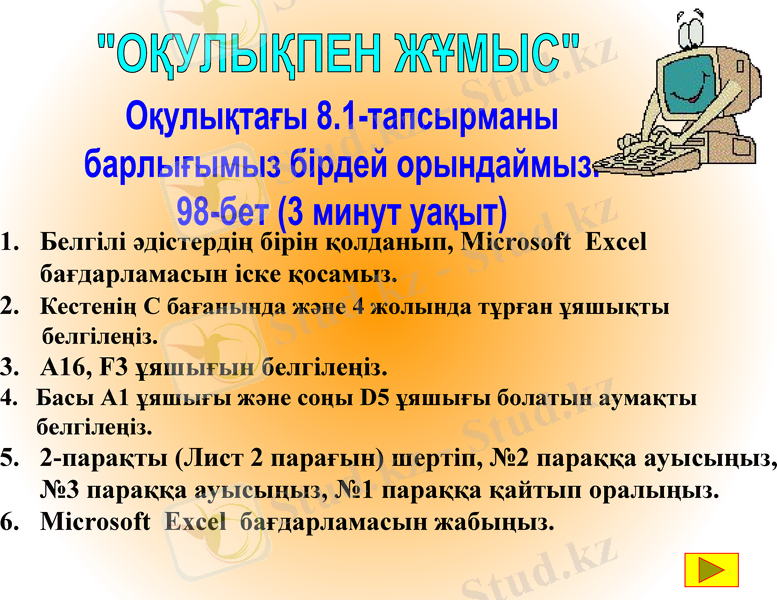 "ОҚУЛЫҚПЕН ЖҰМЫС"

Оқулықтағы 8.1-тапсырманы барлығымыз бірдей орындаймыз. 98-бет (3 минут уақыт)

1. Белгілі әдістердің бірін қолданып, Microsoft Excel бағдарламасын іске қосамыз.
2. Кестенің С бағанында және 4 жолында тұрған ұяшықты белгілеңіз.
3. А16, F3 ұяшығын белгілеңіз.
4. Басы А1 ұяшығы және соңы D5 ұяшығы болатын аумақты белгілеңіз.
5. 2-парақты (Лист 2 парағын) шертіп, №2 параққа ауысыңыз, №3 параққа ауысыңыз, №1 параққа қайтып оралыңыз.
6. Microsoft Excel бағдарламасын жабыңыз.

Stud.kz